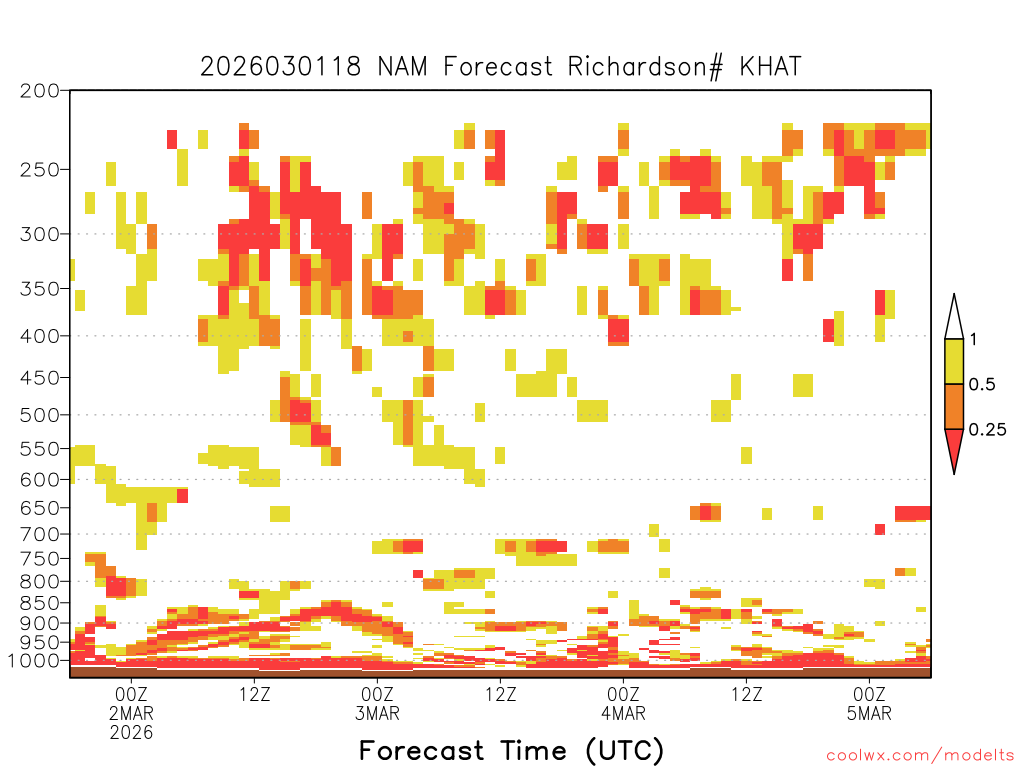 2026030118 NAM Forecast Richardson# KHAT

200
250
300
350
400
450
500
550
600
650
700
750
800
850
900
950
1000

1
0.5
0.25

00Z
2MAR
2026
12Z
00Z
3MAR
12Z
00Z
4MAR
12Z
00Z
5MAR

Forecast Time (UTC)

coolwx.com/modelts